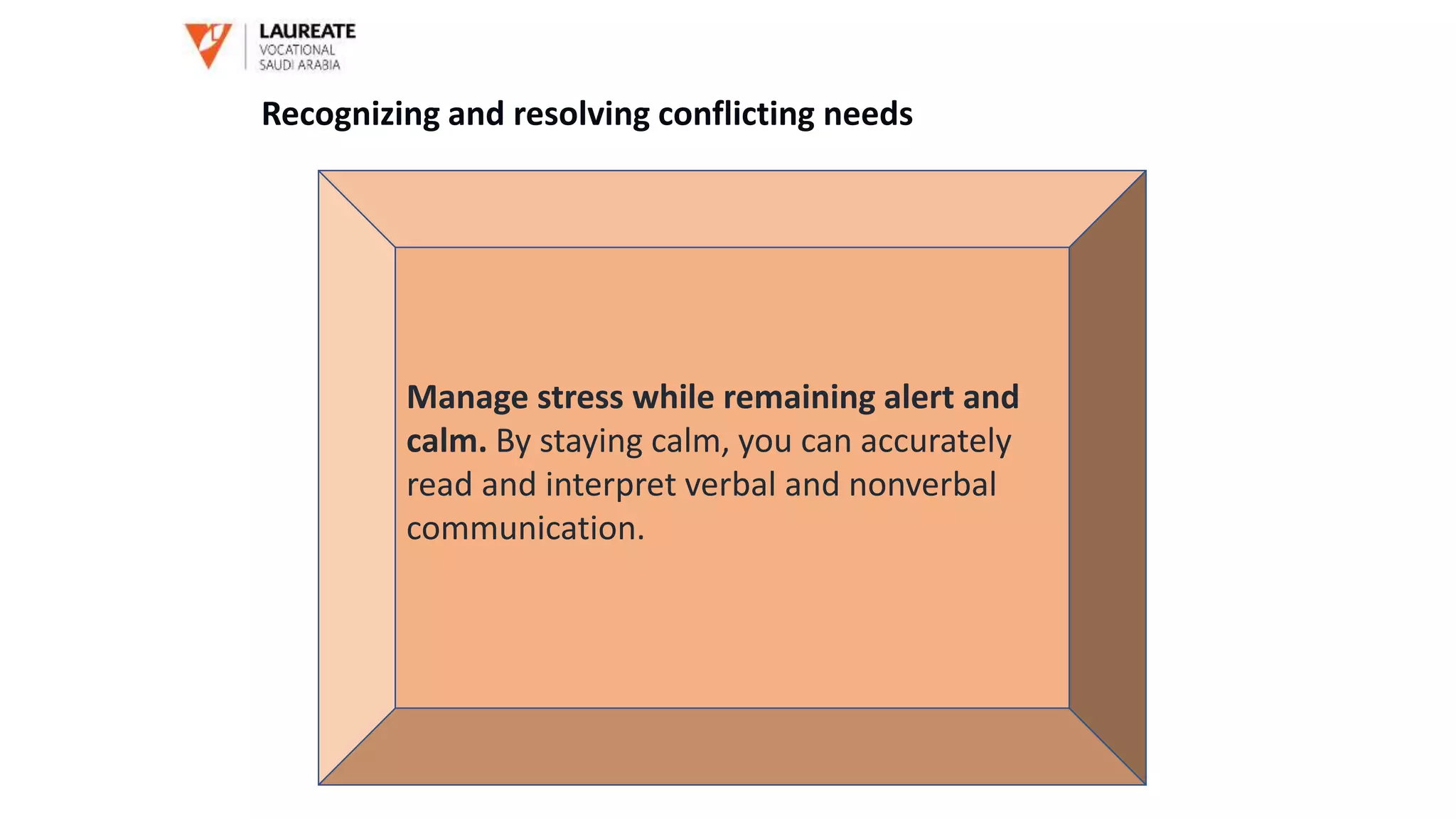 LAUREATE
VOCATIONAL
SAUDI ARABIA

Recognizing and resolving conflicting needs

Manage stress while remaining alert and calm. By staying calm, you can accurately read and interpret verbal and nonverbal communication.